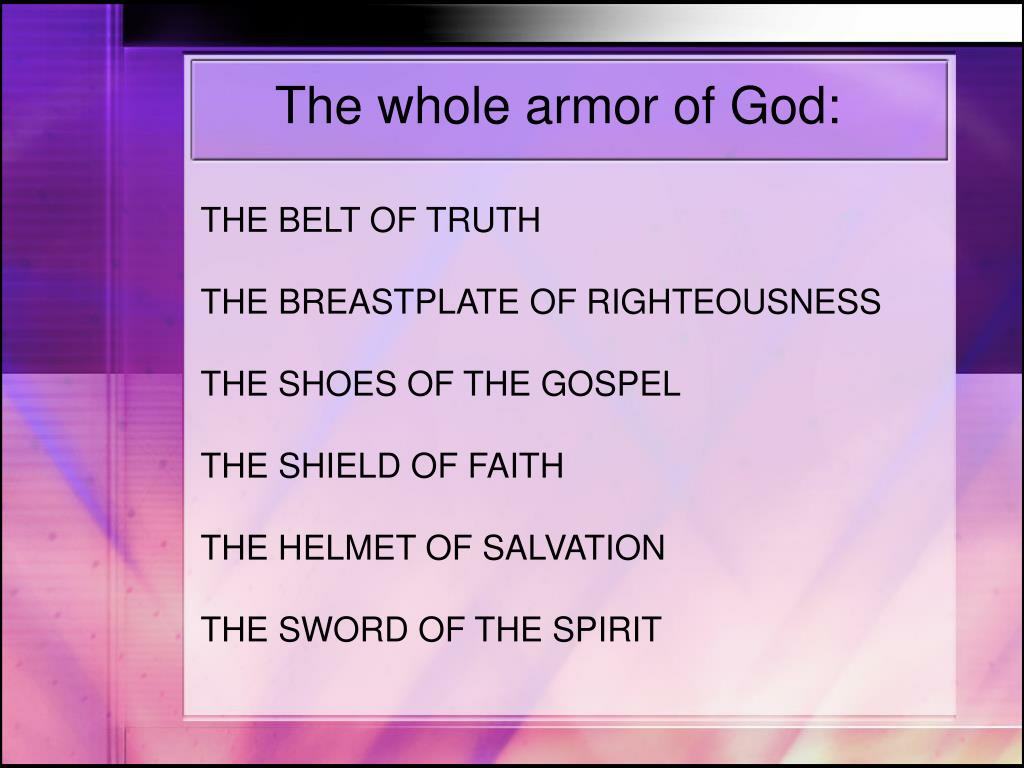 The whole armor of God:

THE BELT OF TRUTH

THE BREASTPLATE OF RIGHTEOUSNESS

THE SHOES OF THE GOSPEL

THE SHIELD OF FAITH

THE HELMET OF SALVATION

THE SWORD OF THE SPIRIT